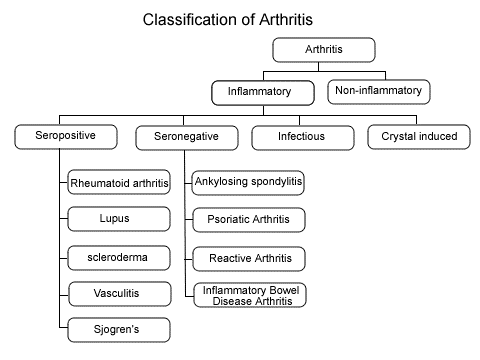 Classification of Arthritis

Arthritis

Inflammatory

Non-inflammatory

Seropositive

Seronegative

Infectious

Crystal induced

Rheumatoid arthritis

Lupus

scleroderma

Vasculitis

Sjogren's

Ankylosing spondylitis

Psoriatic Arthritis

Reactive Arthritis

Inflammatory Bowel Disease Arthritis